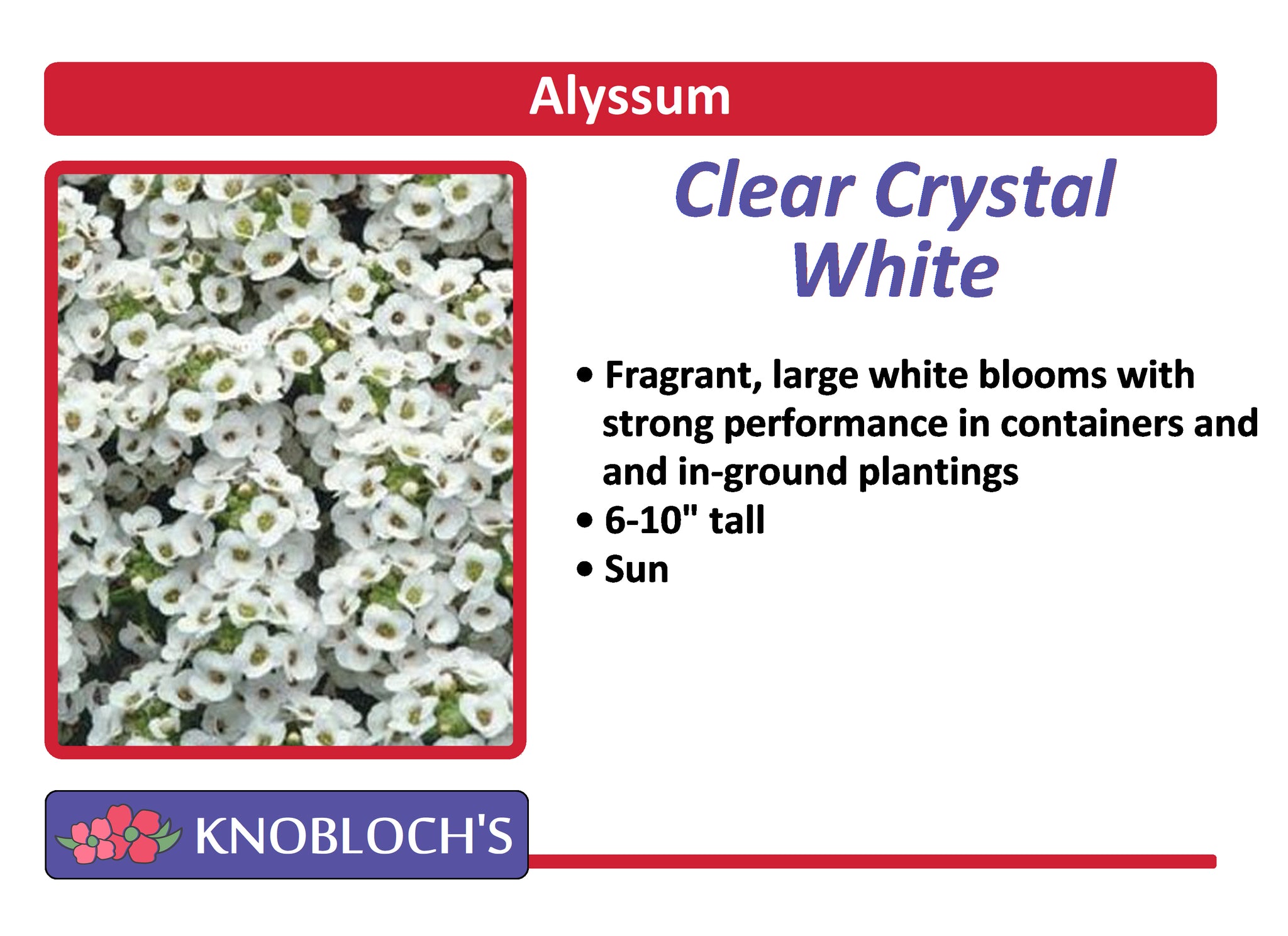 Alyssum

Clear Crystal White

• Fragrant, large white blooms with strong performance in containers and and in-ground plantings
• 6-10" tall
• Sun

KNOBLOCH'S